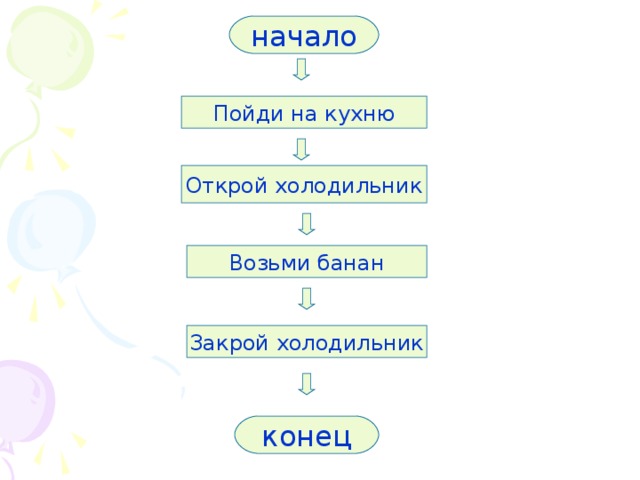 начало

Пойди на кухню

Открой холодильник

Возьми банан

Закрой холодильник

конец